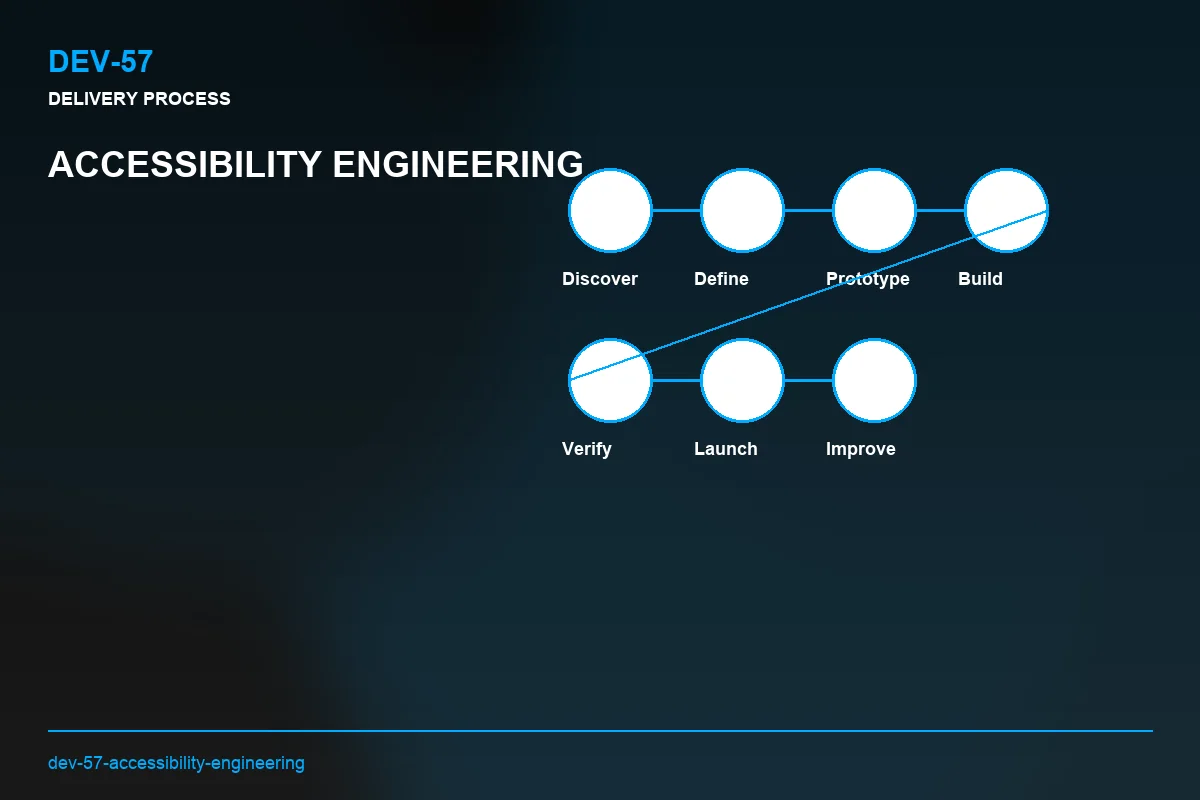 DEV-57
DELIVERY PROCESS

ACCESSIBILITY ENGINEERING

Discover
Define
Prototype
Build
Verify
Launch
Improve

dev-57-accessibility-engineering